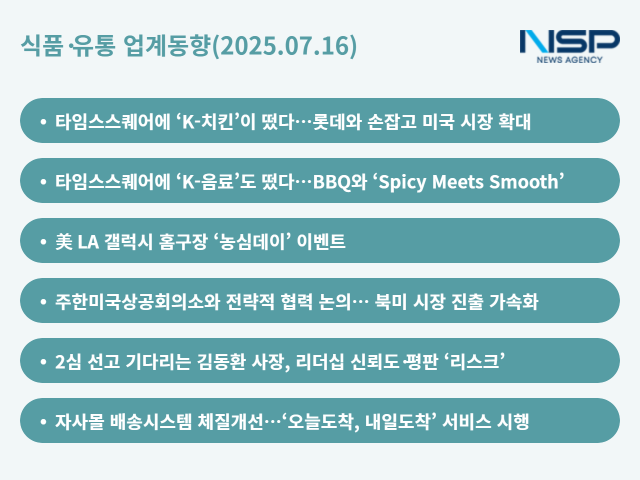 식품·유통 업계동향(2025.07.16)

NSP
NEWS AGENCY

• 타임스스퀘어에 ‘K-치킨’이 떴다…롯데와 손잡고 미국 시장 확대

• 타임스스퀘어에 ‘K-음료’도 떴다…BBQ와 ‘Spicy Meets Smooth’

• 美 LA 갤럭시 홈구장 ‘농심데이’ 이벤트

• 주한미국상공회의소와 전략적 협력 논의… 북미 시장 진출 가속화

• 2심 선고 기다리는 김동환 사장, 리더십 신뢰도·평판 ‘리스크’

• 자사몰 배송시스템 체질개선…‘오늘도착, 내일도착’ 서비스 시행